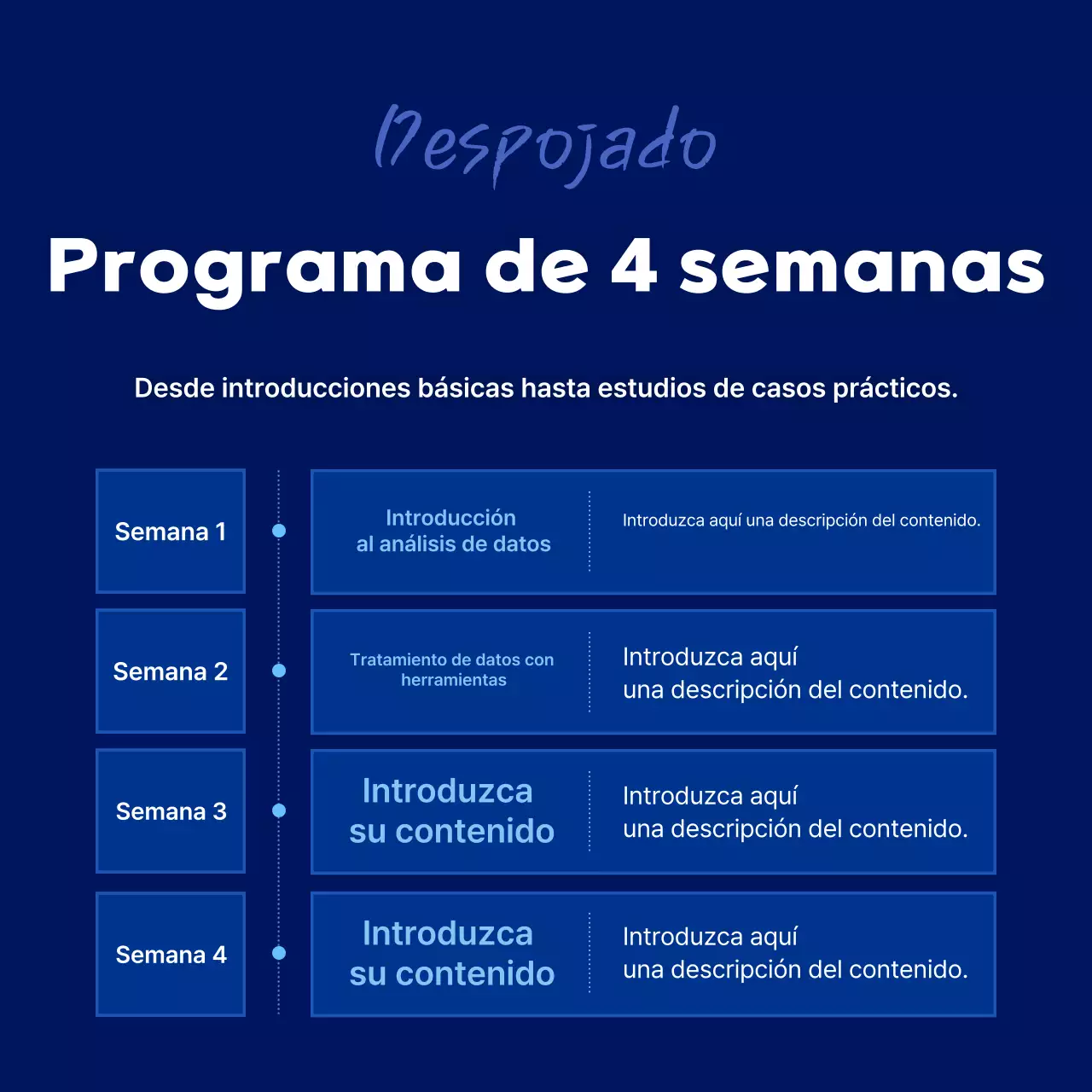 Despojado

Programa de 4 semanas

Desde introducciones básicas hasta estudios de casos prácticos.

Semana 1

Introducción al análisis de datos

Introduzca aquí una descripción del contenido.

Semana 2

Tratamiento de datos con herramientas

Introduzca aquí una descripción del contenido.

Semana 3

Introduzca su contenido

Introduzca aquí una descripción del contenido.

Semana 4

Introduzca su contenido

Introduzca aquí una descripción del contenido.